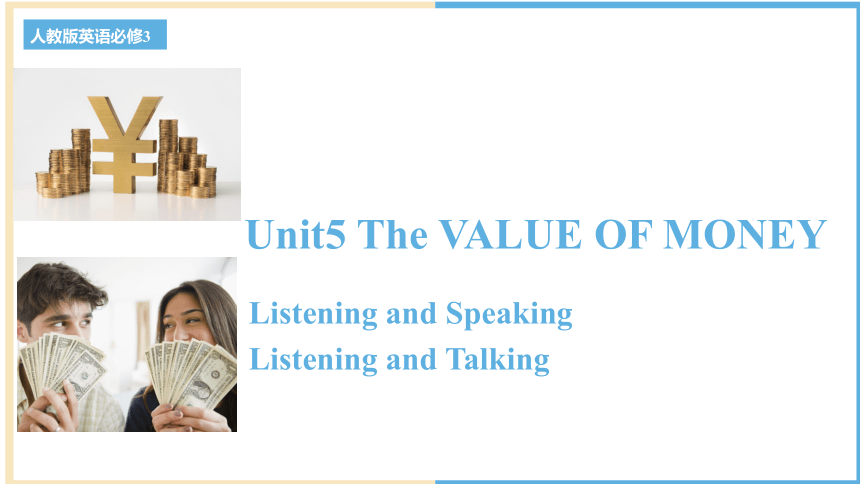 人教版英语必修3

Unit5 The VALUE OF MONEY

Listening and Speaking
Listening and Talking